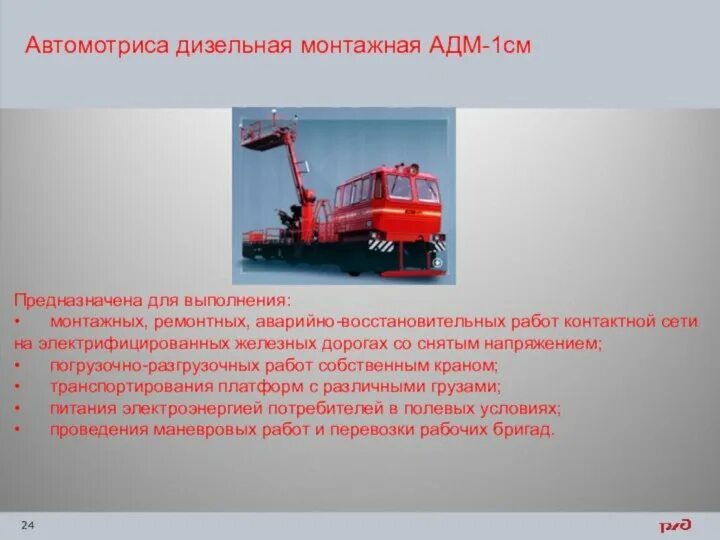 Автомотриса дизельная монтажная АДМ-1см

Предназначена для выполнения:
• монтажных, ремонтных, аварийно-восстановительных работ контактной сети на электрифицированных железных дорогах со снятым напряжением;
• погрузочно-разгрузочных работ собственным краном;
• транспортирования платформ с различными грузами;
• питания электроэнергией потребителей в полевых условиях;
• проведения маневровых работ и перевозки рабочих бригад.

24

РЖД